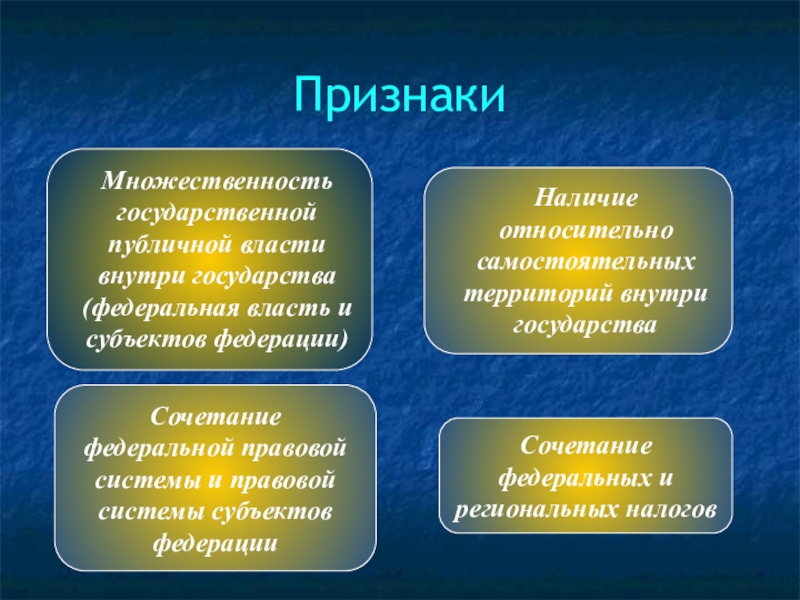 Признаки

Множественность государственной публичной власти внутри государства (федеральная власть и субъектов федерации)

Наличие относительно самостоятельных территорий внутри государства

Сочетание федеральной правовой системы и правовой системы субъектов федерации

Сочетание федеральных и региональных налогов